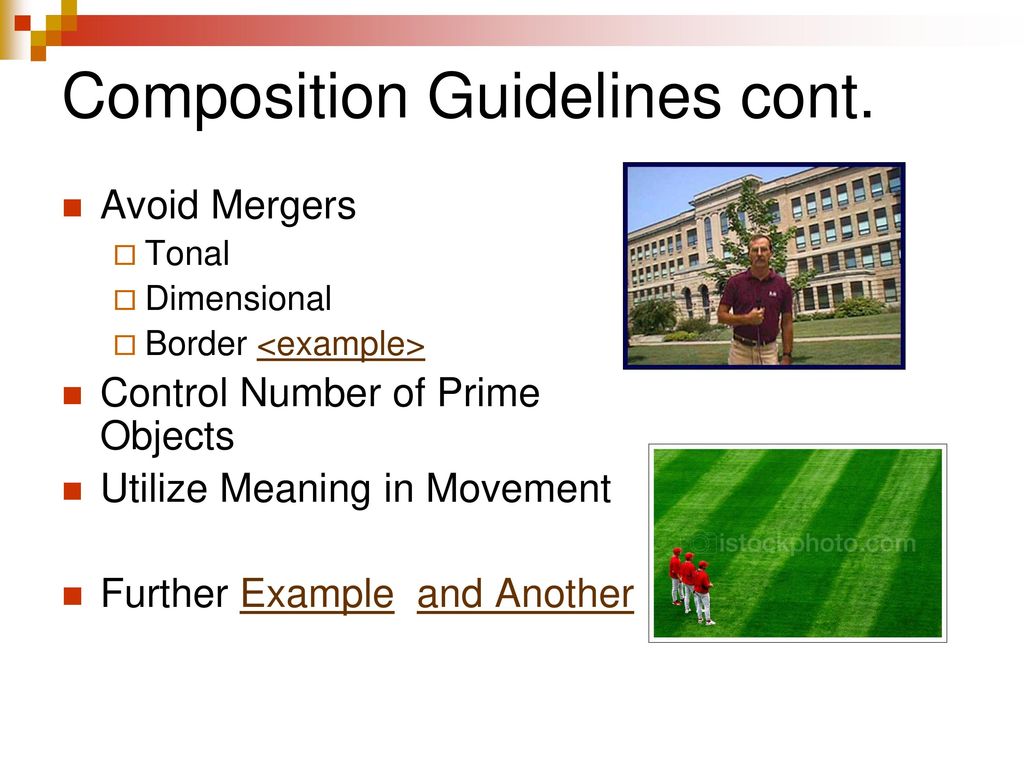 Composition Guidelines cont.

Avoid Mergers
Tonal
Dimensional
Border <example>

Control Number of Prime Objects

Utilize Meaning in Movement

Further Example and Another

istockphoto.com